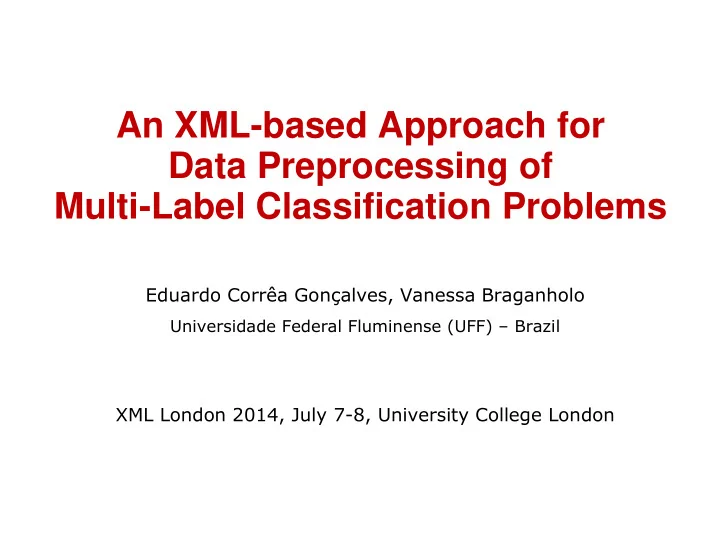 An XML-based Approach for Data Preprocessing of Multi-Label Classification Problems

Eduardo Corrêa Gonçalves, Vanessa Braganholo

Universidade Federal Fluminense (UFF) – Brazil

XML London 2014, July 7-8, University College London